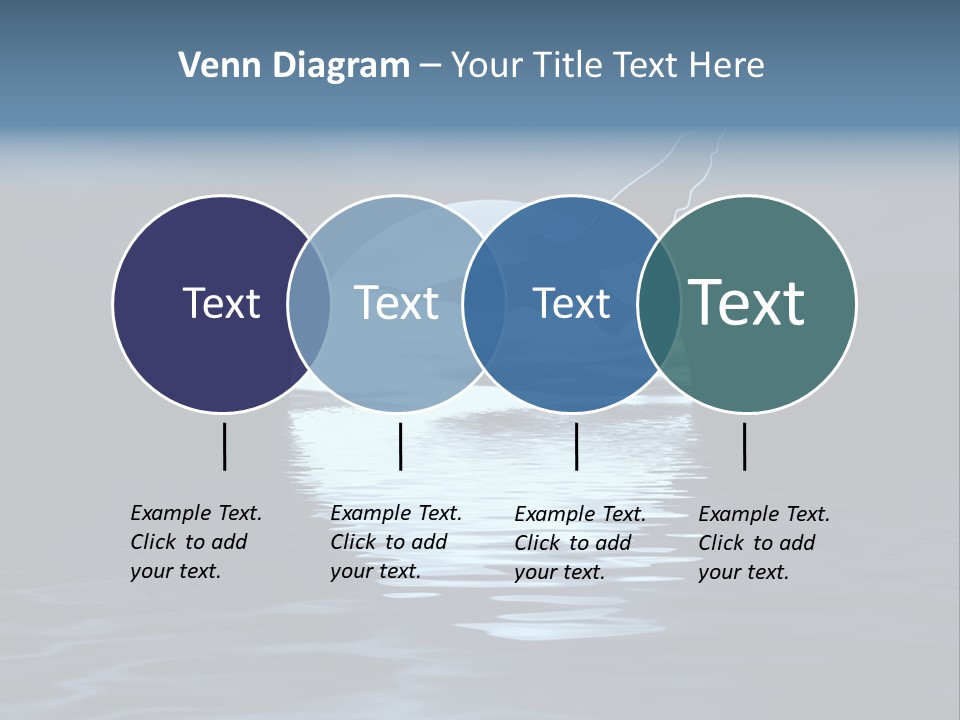 Venn Diagram – Your Title Text Here

Text

Text

Text

Text

Example Text. Click to add your text.

Example Text. Click to add your text.

Example Text. Click to add your text.

Example Text. Click to add your text.